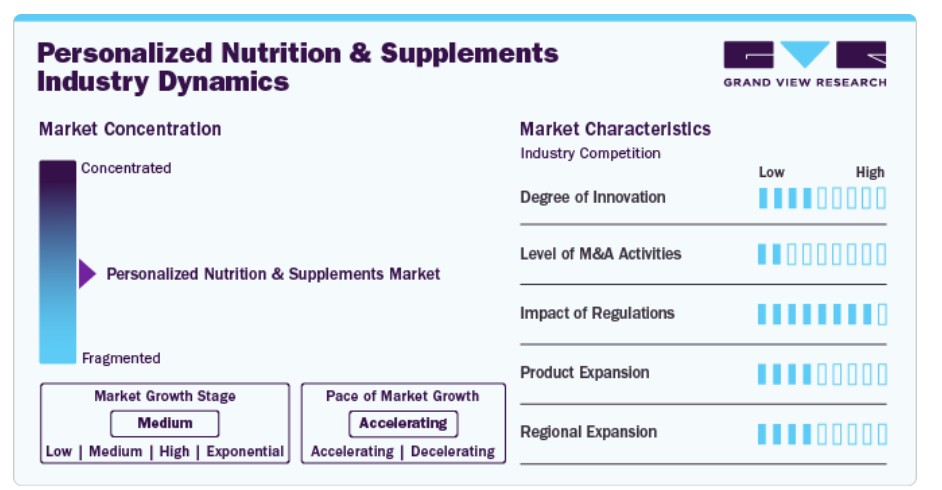 Personalized Nutrition & Supplements Industry Dynamics

GRAND VIEW RESEARCH

Market Concentration

Concentrated

Personalized Nutrition & Supplements Market

Fragmented

Market Growth Stage

Medium

Low | Medium | High | Exponential

Pace of Market Growth

Accelerating

Accelerating | Decelerating

Market Characteristics

Industry Competition

Low High

Degree of Innovation

Level of M&A Activities

Impact of Regulations

Product Expansion

Regional Expansion